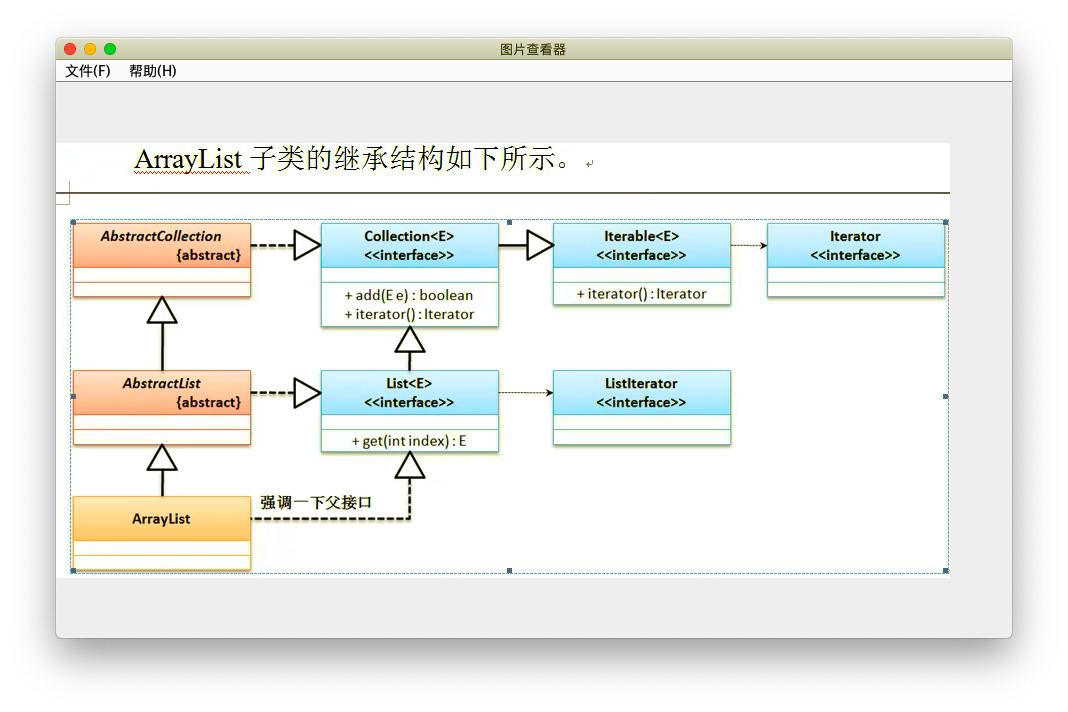 图片查看器

文件(F) 帮助(H)

ArrayList 子类的继承结构如下所示。

AbstractCollection
{abstract}

Collection<E>
<<interface>>
+ add(E e) : boolean
+ iterator() : Iterator

Iterable<E>
<<interface>>
+ iterator() : Iterator

Iterator
<<interface>>

AbstractList
{abstract}

List<E>
<<interface>>
+ get(int index) : E

ListIterator
<<interface>>

ArrayList

强调一下父接口